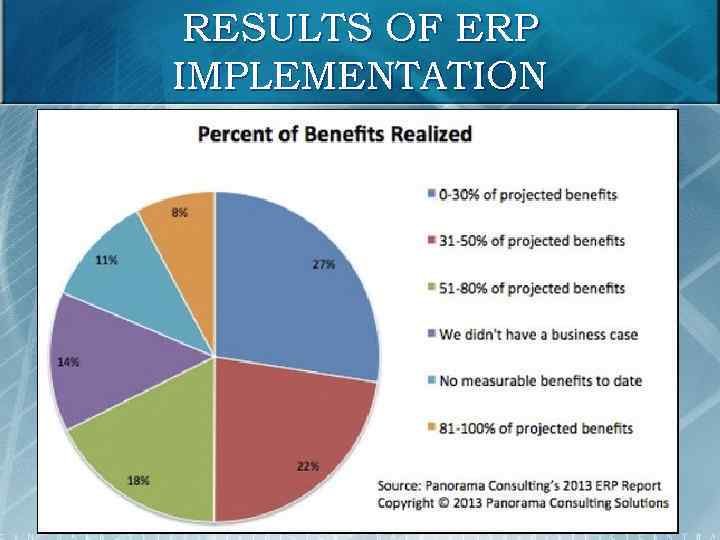 RESULTS OF ERP IMPLEMENTATION

Percent of Benefits Realized

8%
11%
27%
14%
18%
22%

0-30% of projected benefits
31-50% of projected benefits
51-80% of projected benefits
We didn't have a business case
No measurable benefits to date
81-100% of projected benefits

Source: Panorama Consulting's 2013 ERP Report
Copyright © 2013 Panorama Consulting Solutions